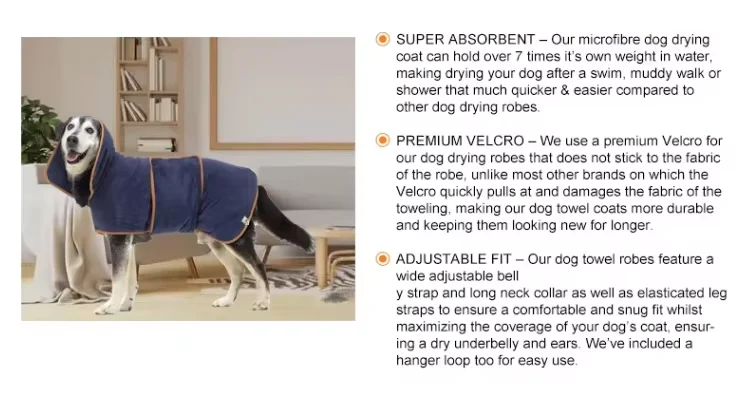 SUPER ABSORBENT – Our microfibre dog drying coat can hold over 7 times it's own weight in water, making drying your dog after a swim, muddy walk or shower that much quicker & easier compared to other dog drying robes.

PREMIUM VELCRO – We use a premium Velcro for our dog drying robes that does not stick to the fabric of the robe, unlike most other brands on which the Velcro quickly pulls at and damages the fabric of the toweling, making our dog towel coats more durable and keeping them looking new for longer.

ADJUSTABLE FIT – Our dog towel robes feature a wide adjustable bell
y strap and long neck collar as well as elasticated leg straps to ensure a comfortable and snug fit whilst maximizing the coverage of your dog's coat, ensuring a dry underbelly and ears. We've included a hanger loop too for easy use.